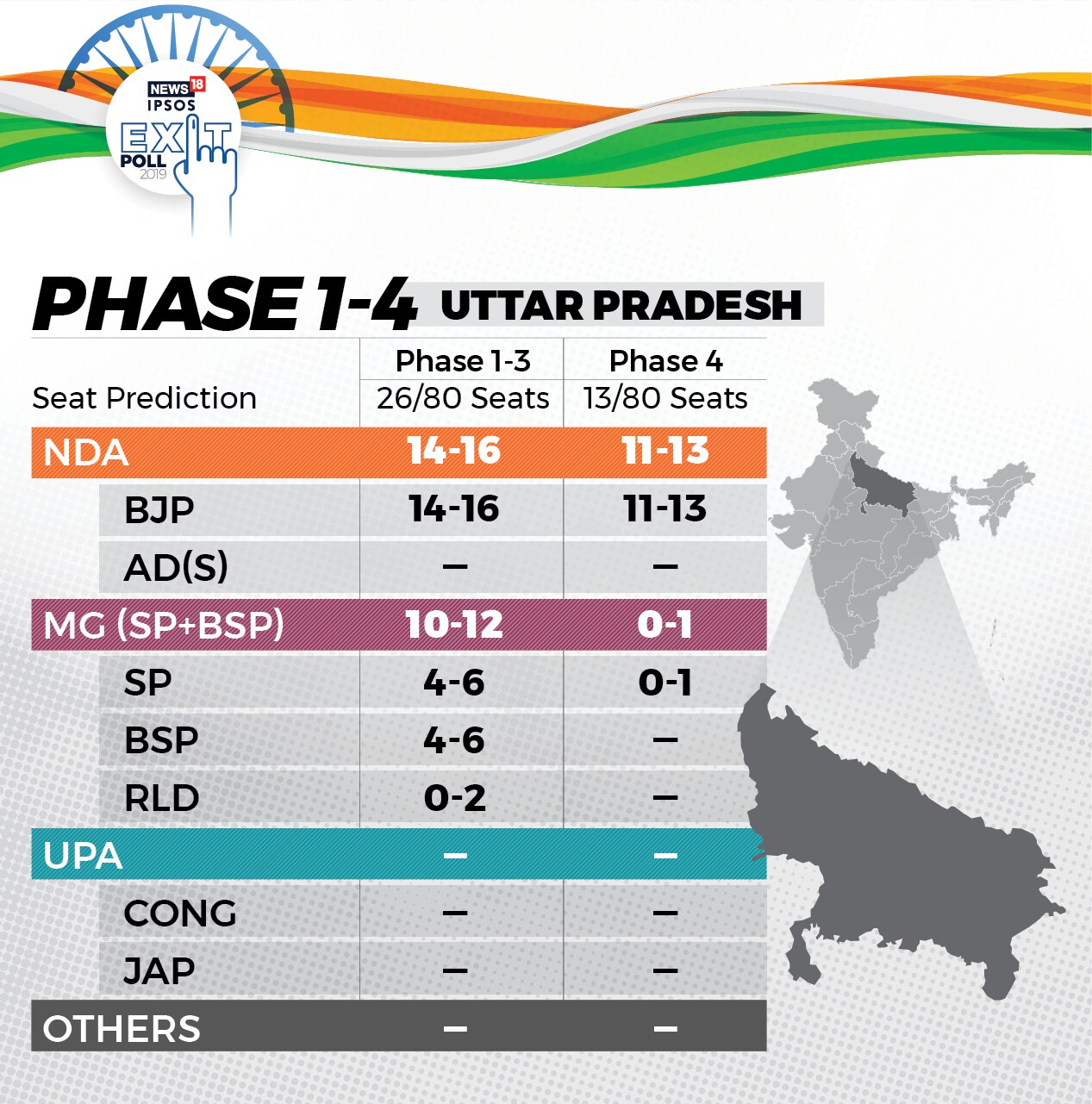 NEWS 18
IPSOS
EXIT
POLL
2019

PHASE 1-4 UTTAR PRADESH

| Seat Prediction | Phase 1-3 26/80 Seats | Phase 4 13/80 Seats |
|---|---|---|
| NDA | 14-16 | 11-13 |
| BJP | 14-16 | 11-13 |
| AD(S) | – | – |
| MG (SP+BSP) | 10-12 | 0-1 |
| SP | 4-6 | 0-1 |
| BSP | 4-6 | – |
| RLD | 0-2 | – |
| UPA | – | – |
| CONG | – | – |
| JAP | – | – |
| OTHERS | – | – |